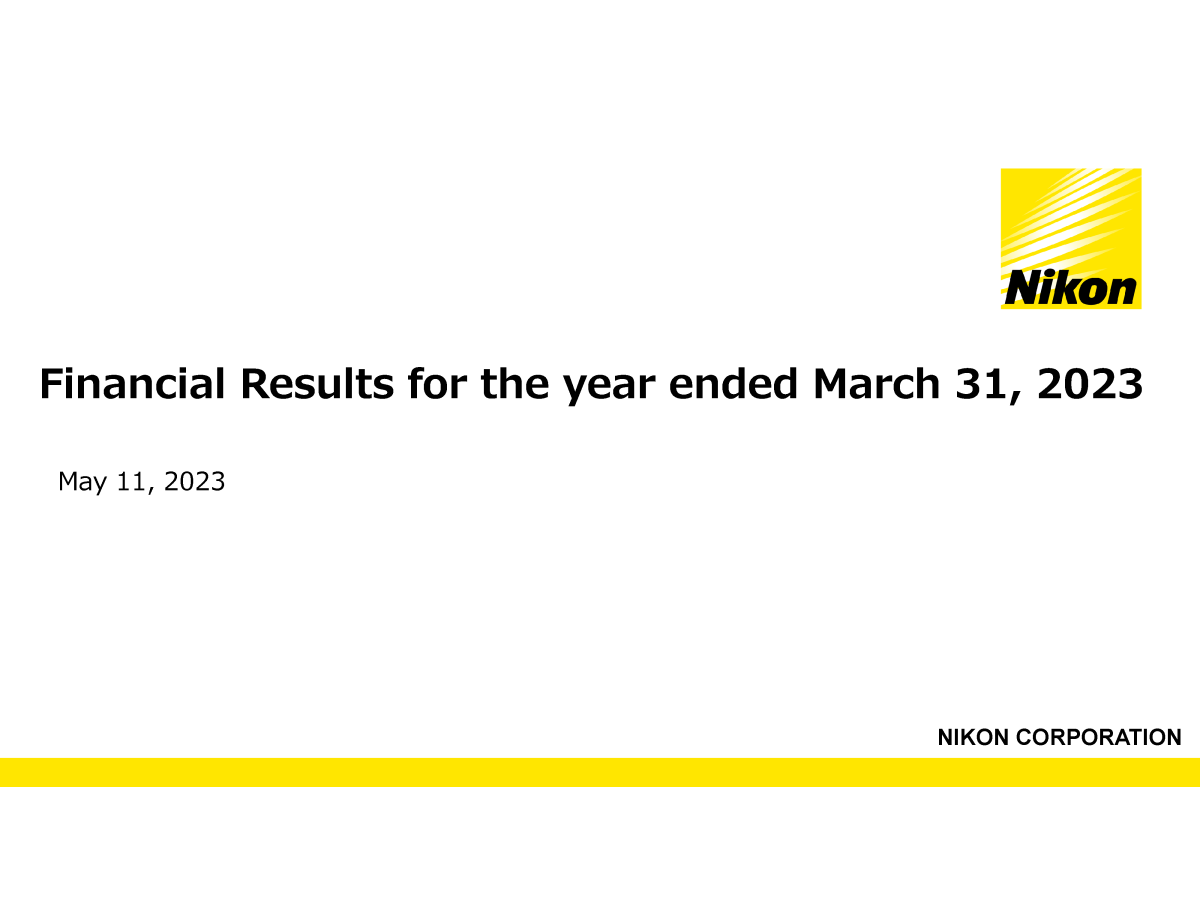 Nikon

Financial Results for the year ended March 31, 2023

May 11, 2023

NIKON CORPORATION